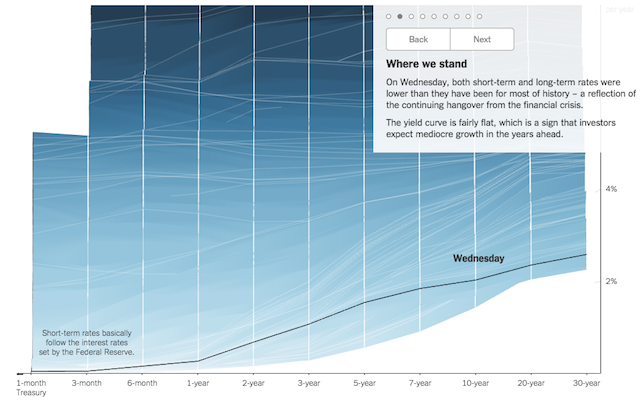 per year

Back Next

Where we stand

On Wednesday, both short-term and long-term rates were lower than they have been for most of history – a reflection of the continuing hangover from the financial crisis.

The yield curve is fairly flat, which is a sign that investors expect mediocre growth in the years ahead.

4%

Wednesday

2%

Short-term rates basically follow the interest rates set by the Federal Reserve.

1-month Treasury
3-month
6-month
1-year
2-year
3-year
5-year
7-year
10-year
20-year
30-year